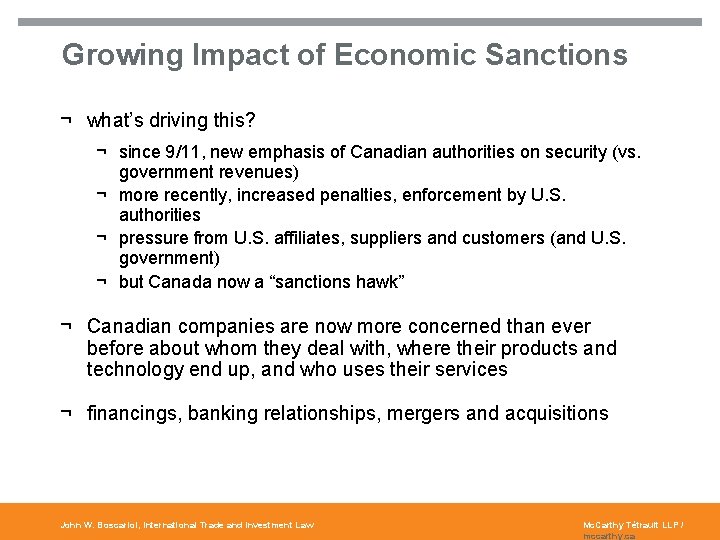 Growing Impact of Economic Sanctions

¬ what's driving this?

¬ since 9/11, new emphasis of Canadian authorities on security (vs. government revenues)

¬ more recently, increased penalties, enforcement by U.S. authorities

¬ pressure from U.S. affiliates, suppliers and customers (and U.S. government)

¬ but Canada now a "sanctions hawk"

¬ Canadian companies are now more concerned than ever before about whom they deal with, where their products and technology end up, and who uses their services

¬ financings, banking relationships, mergers and acquisitions

John W. Boscariol, International Trade and Investment Law

McCarthy Tétrault LLP / mccarthy.ca